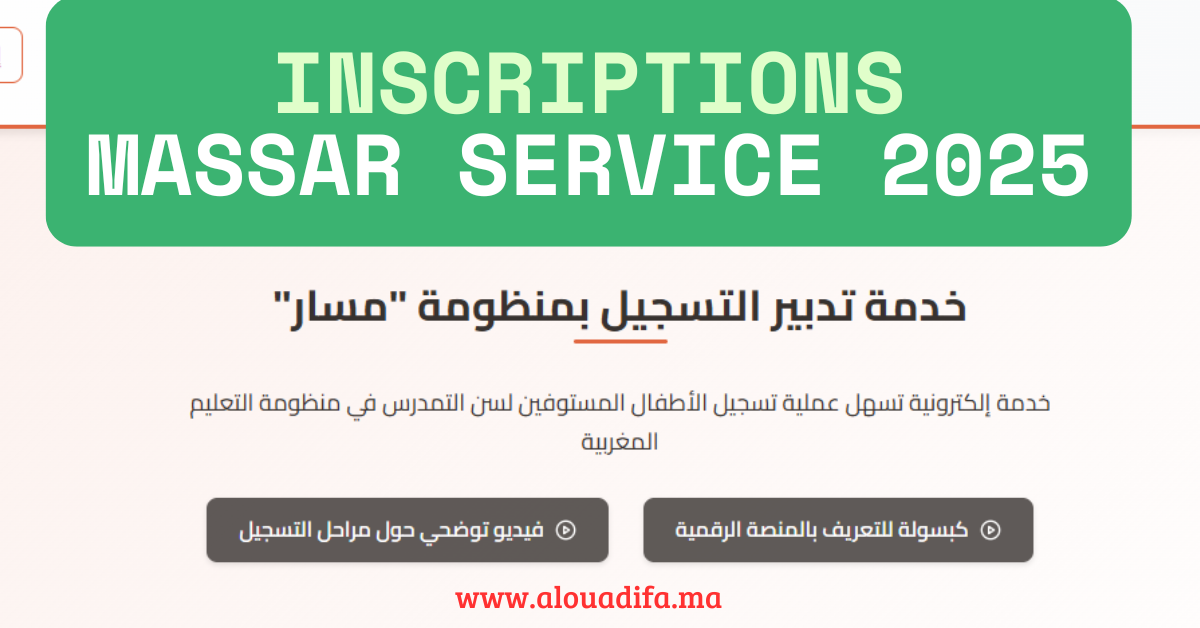 INSCRIPTIONS MASSAR SERVICE 2025

خدمة تدبير التسجيل بمنظومة "مسار"

خدمة إلكترونية تسهل عملية تسجيل الأطفال المستوفين لسن التمدرس في منظومة التعليم المغربية

كبسولة للتعريف بالمنصة الرقمية

فيديو توضحي حول مراحل التسجيل

www.alouadifa.ma